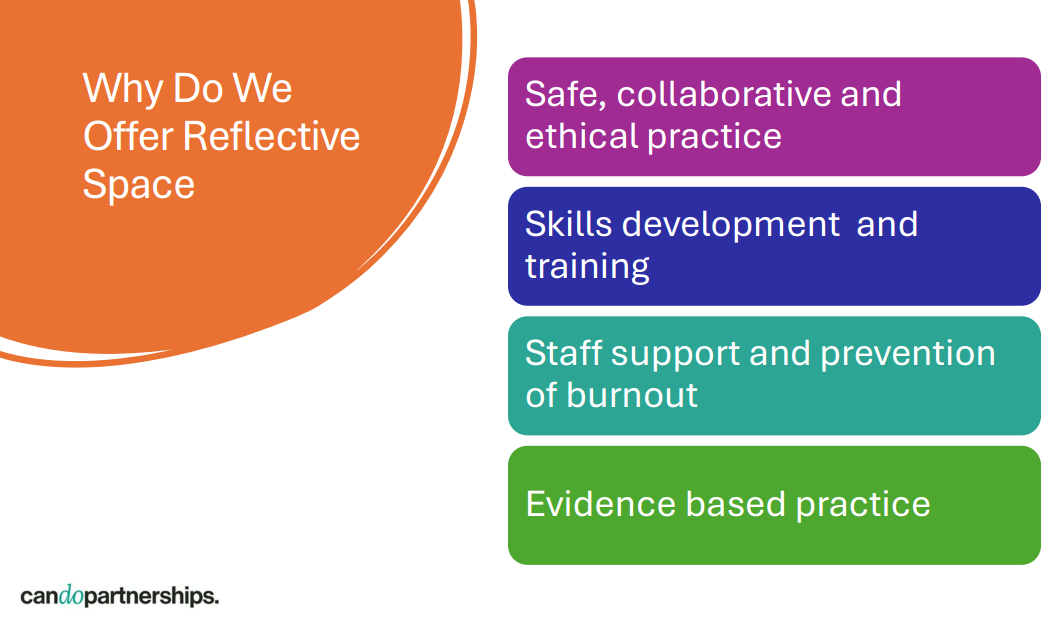 Why Do We Offer Reflective Space

Safe, collaborative and ethical practice

Skills development and training

Staff support and prevention of burnout

Evidence based practice

candopartnerships.